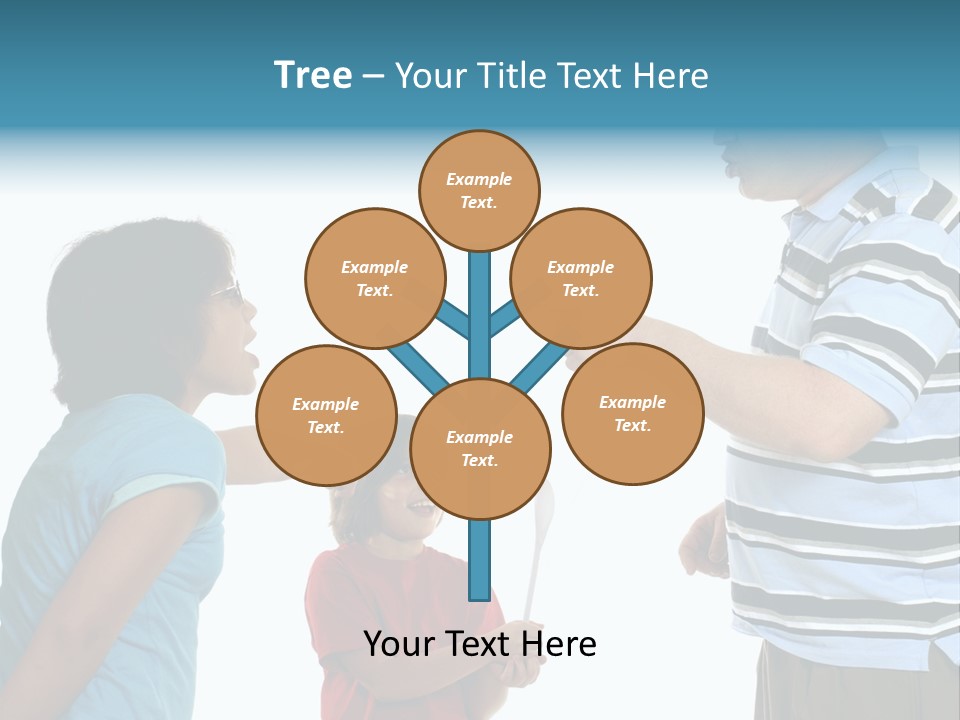 Tree – Your Title Text Here

Example Text.

Example Text.

Example Text.

Example Text.

Example Text.

Example Text.

Your Text Here